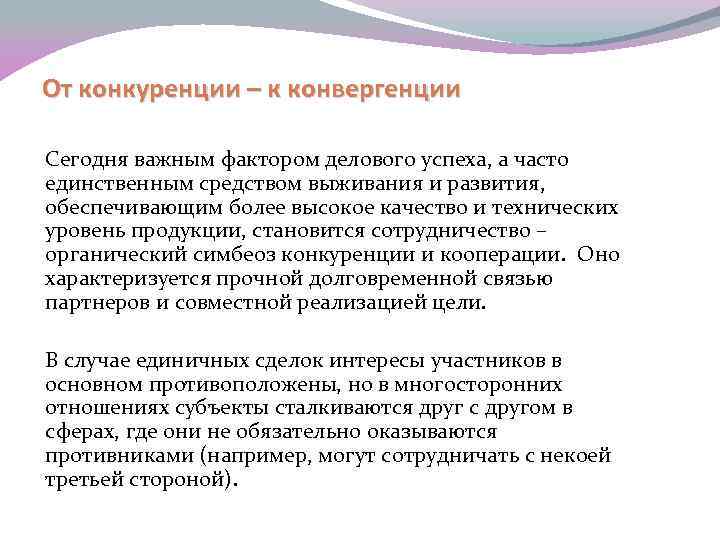 От конкуренции – к конвергенции

Сегодня важным фактором делового успеха, а часто единственным средством выживания и развития, обеспечивающим более высокое качество и технических уровень продукции, становится сотрудничество – органический симбеоз конкуренции и кооперации. Оно характеризуется прочной долговременной связью партнеров и совместной реализацией цели.

В случае единичных сделок интересы участников в основном противоположены, но в многосторонних отношениях субъекты сталкиваются друг с другом в сферах, где они не обязательно оказываются противниками (например, могут сотрудничать с некоей третьей стороной).